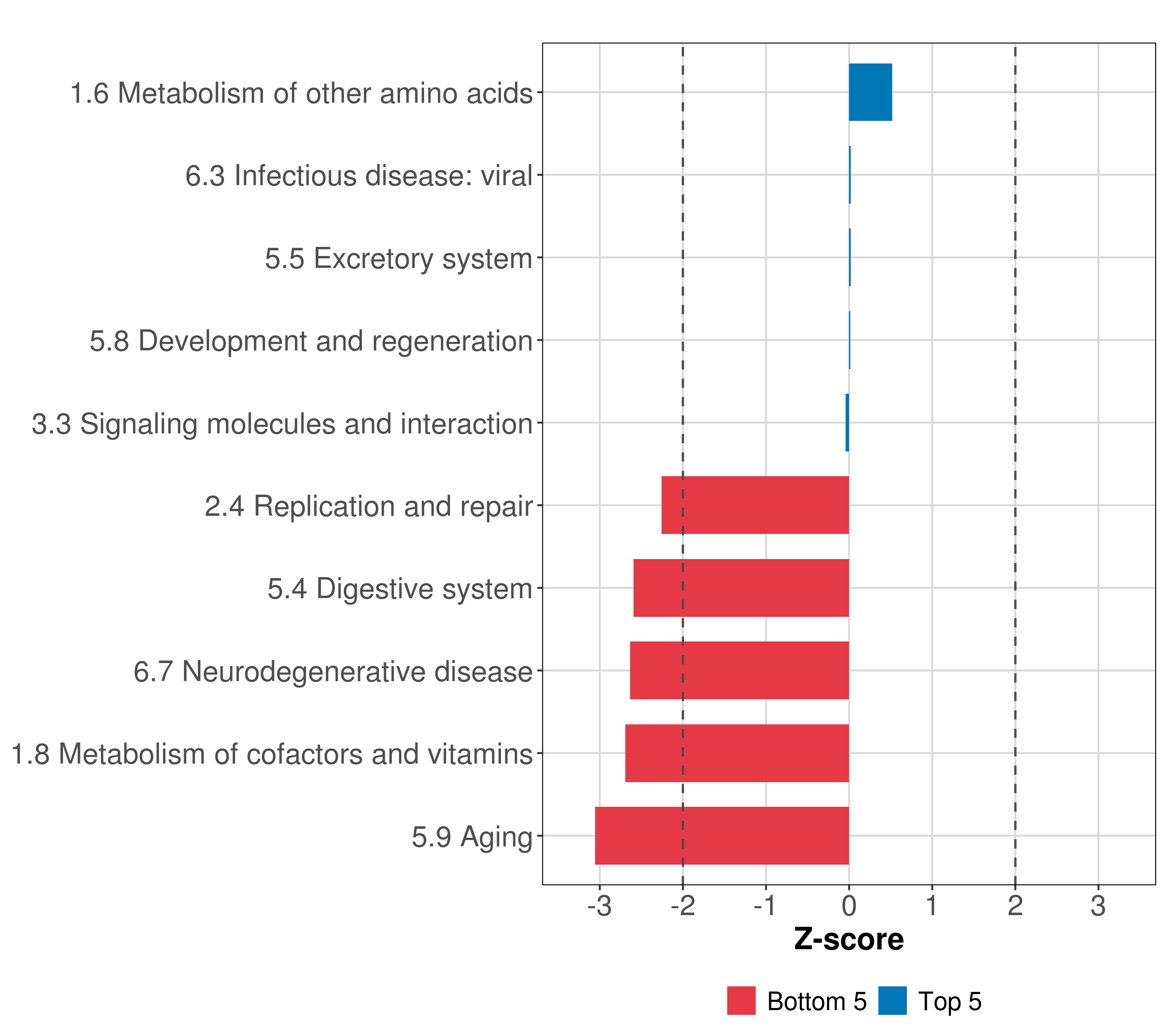 1.6 Metabolism of other amino acids
6.3 Infectious disease: viral
5.5 Excretory system
5.8 Development and regeneration
3.3 Signaling molecules and interaction
2.4 Replication and repair
5.4 Digestive system
6.7 Neurodegenerative disease
1.8 Metabolism of cofactors and vitamins
5.9 Aging

-3 -2 -1 0 1 2 3
Z-score

Bottom 5 Top 5